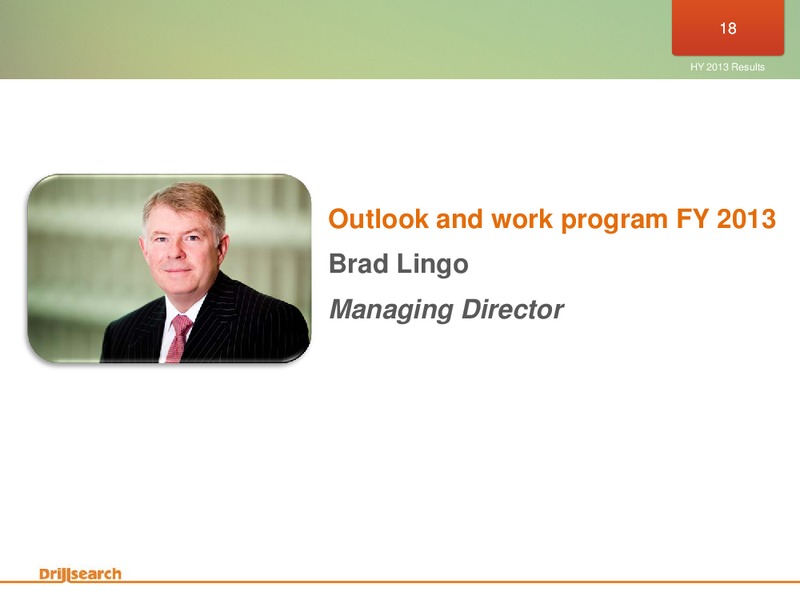 18

HY 2013 Results

Outlook and work program FY 2013

Brad Lingo

Managing Director

Drillsearch